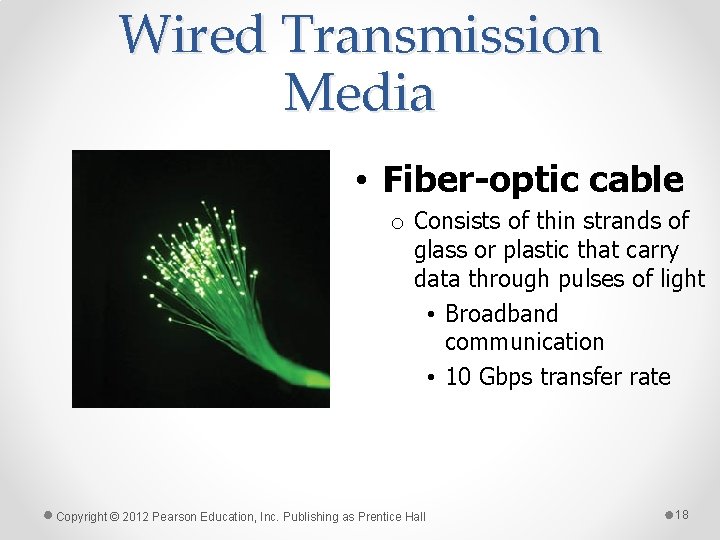 Wired Transmission Media

• Fiber-optic cable
  o Consists of thin strands of glass or plastic that carry data through pulses of light
    • Broadband communication
    • 10 Gbps transfer rate

Copyright © 2012 Pearson Education, Inc. Publishing as Prentice Hall

18